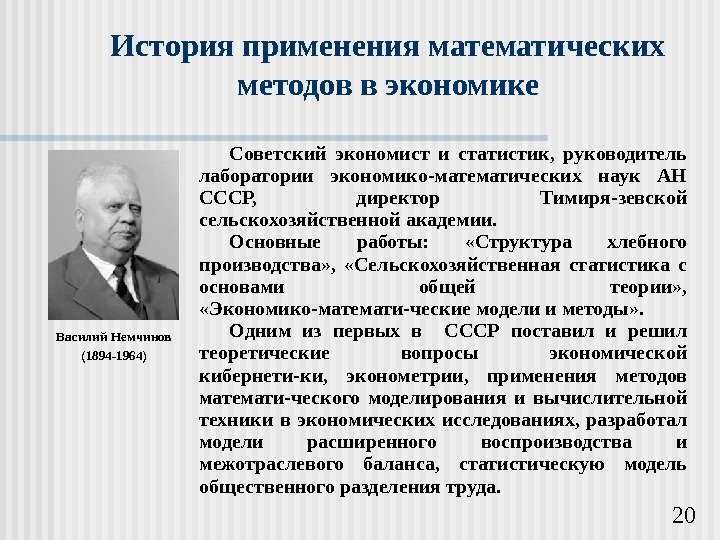 История применения математических методов в экономике

Василий Немчинов

(1894-1964)

Советский экономист и статистик, руководитель лаборатории экономико-математических наук АН СССР, директор Тимиря-зевской сельскохозяйственной академии.

Основные работы: «Структура хлебного производства», «Сельскохозяйственная статистика с основами общей теории», «Экономико-математи-ческие модели и методы».

Одним из первых в СССР поставил и решил теоретические вопросы экономической кибернети-ки, эконометрии, применения методов математи-ческого моделирования и вычислительной техники в экономических исследованиях, разработал модели расширенного воспроизводства и межотраслевого баланса, статистическую модель общественного разделения труда.

20